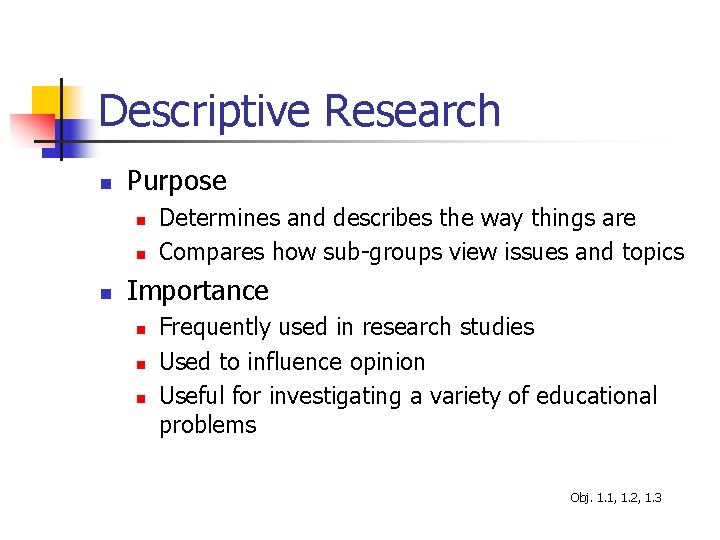 Descriptive Research

- Purpose
  - Determines and describes the way things are
  - Compares how sub-groups view issues and topics
- Importance
  - Frequently used in research studies
  - Used to influence opinion
  - Useful for investigating a variety of educational problems

Obj. 1.1, 1.2, 1.3